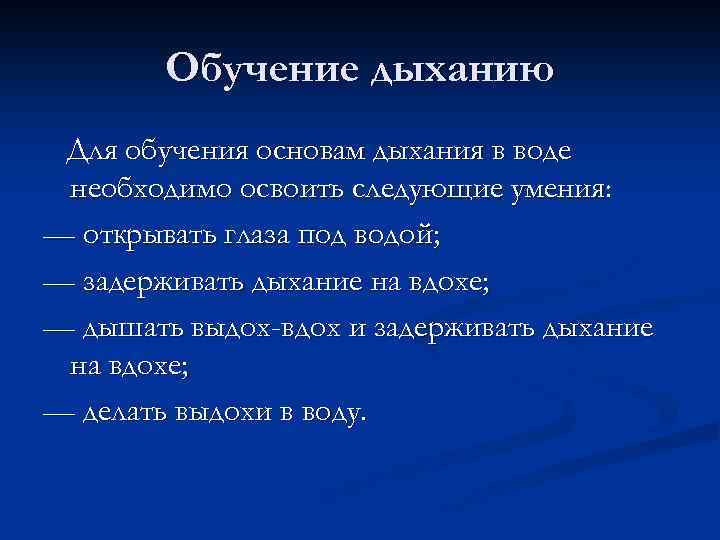 Обучение дыханию

Для обучения основам дыхания в воде необходимо освоить следующие умения:

— открывать глаза под водой;

— задерживать дыхание на вдохе;

— дышать выдох-вдох и задерживать дыхание на вдохе;

— делать выдохи в воду.